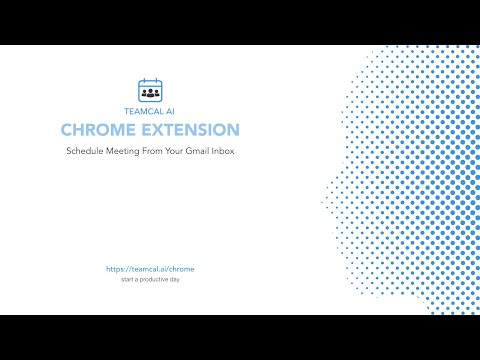 TEAMCAL AI
CHROME EXTENSION
Schedule Meeting From Your Gmail Inbox

https://teamcal.ai/chrome
start a productive day